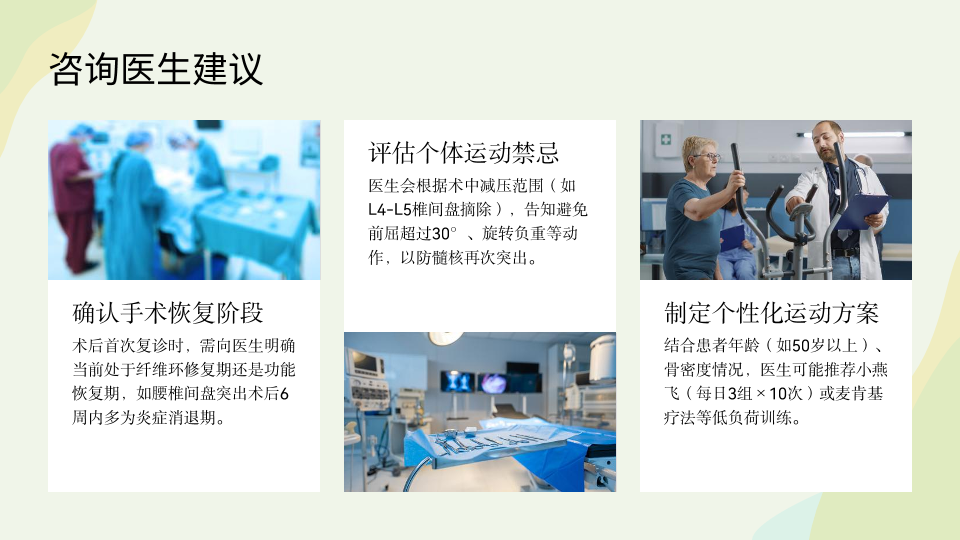 咨询医生建议

确认手术恢复阶段

术后首次复诊时，需向医生明确当前处于纤维环修复期还是功能恢复期，如腰椎间盘突出术后6周内多为炎症消退期。

评估个体运动禁忌

医生会根据术中减压范围（如L4-L5椎间盘摘除），告知避免前屈超过30°、旋转负重等动作，以防髓核再次突出。

制定个性化运动方案

结合患者年龄（如50岁以上）、骨密度情况，医生可能推荐小燕飞（每日3组×10次）或麦肯基疗法等低负荷训练。